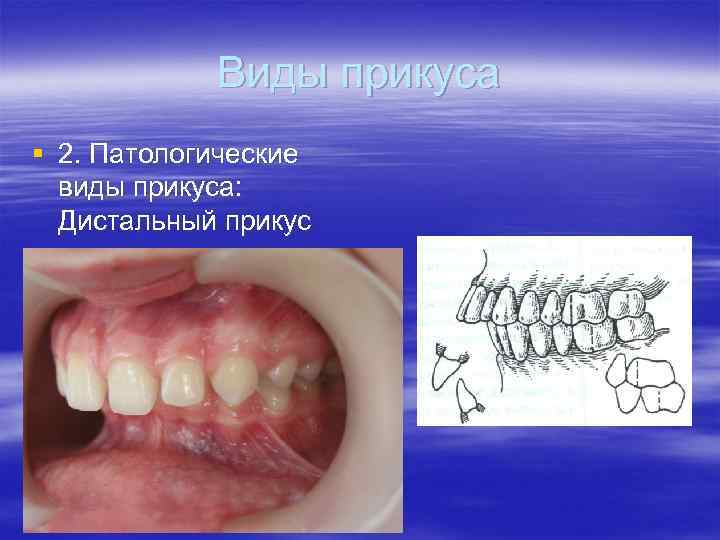 Виды прикуса

2. Патологические виды прикуса: Дистальный прикус